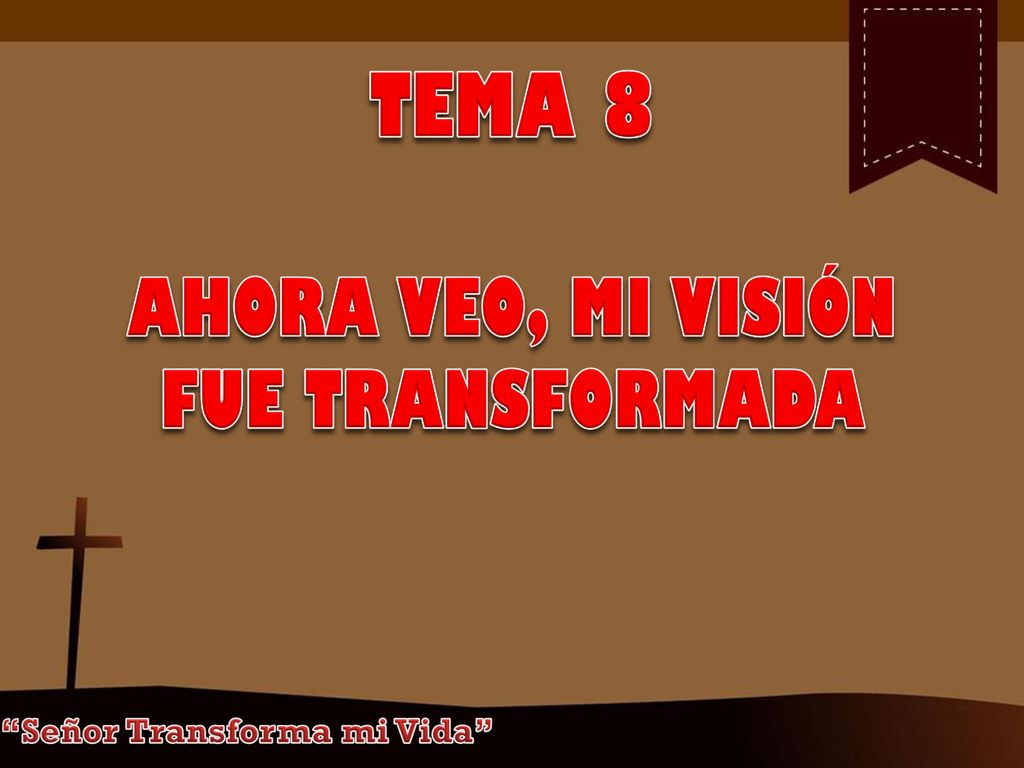 TEMA 8

AHORA VEO, MI VISIÓN FUE TRANSFORMADA

“Señor Transforma mi Vida”